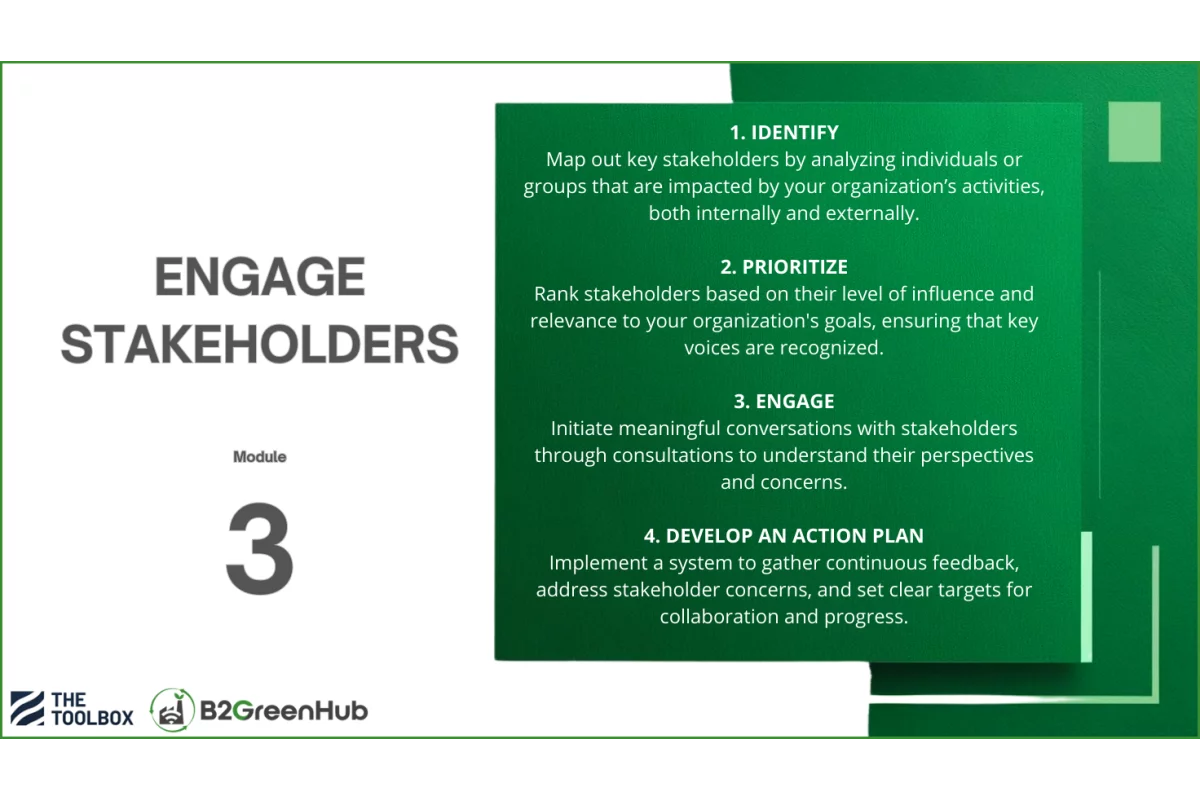 ENGAGE STAKEHOLDERS

Module

3

1. IDENTIFY
Map out key stakeholders by analyzing individuals or groups that are impacted by your organization's activities, both internally and externally.

2. PRIORITIZE
Rank stakeholders based on their level of influence and relevance to your organization's goals, ensuring that key voices are recognized.

3. ENGAGE
Initiate meaningful conversations with stakeholders through consultations to understand their perspectives and concerns.

4. DEVELOP AN ACTION PLAN
Implement a system to gather continuous feedback, address stakeholder concerns, and set clear targets for collaboration and progress.

THE TOOLBOX

B2GreenHub